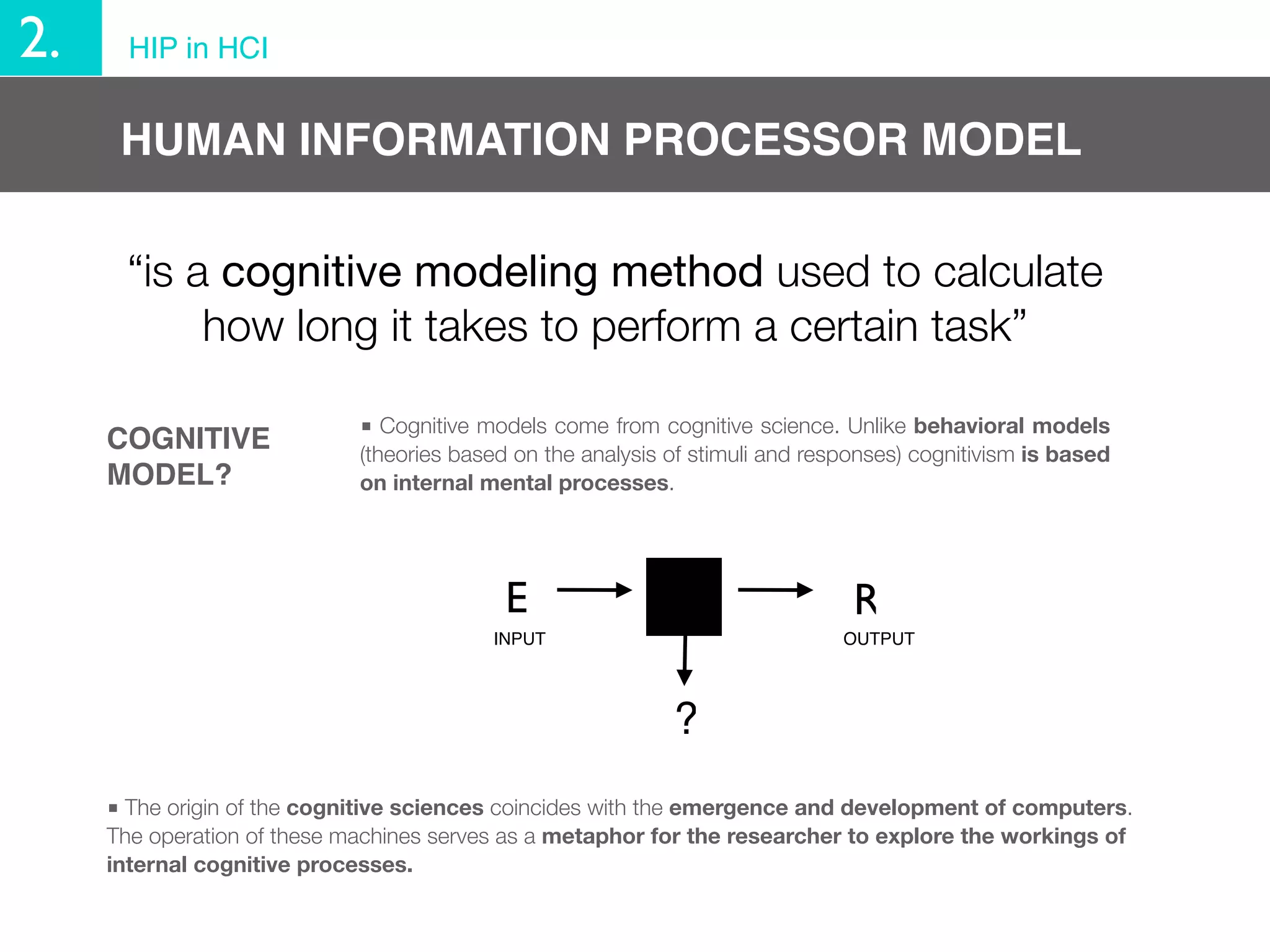 2.

HIP in HCI

HUMAN INFORMATION PROCESSOR MODEL

“is a cognitive modeling method used to calculate how long it takes to perform a certain task”

COGNITIVE MODEL?

▪ Cognitive models come from cognitive science. Unlike behavioral models (theories based on the analysis of stimuli and responses) cognitivism is based on internal mental processes.

E
INPUT

R
OUTPUT

?

▪ The origin of the cognitive sciences coincides with the emergence and development of computers. The operation of these machines serves as a metaphor for the researcher to explore the workings of internal cognitive processes.